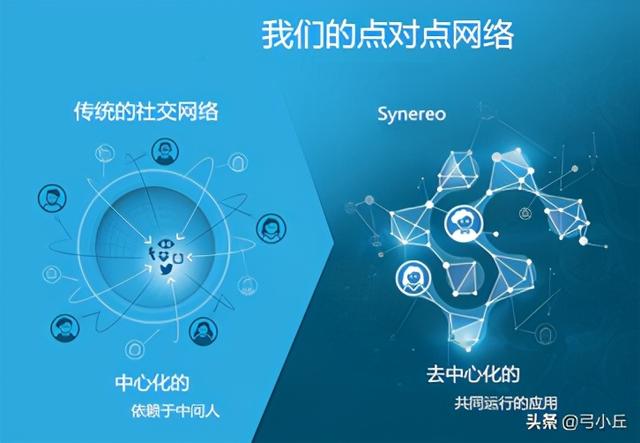 我们的点对点网络

传统的社交网络

中心化的

依赖于中间人

Synereo

去中心化的

共同运行的应用

头条 @弓小丘